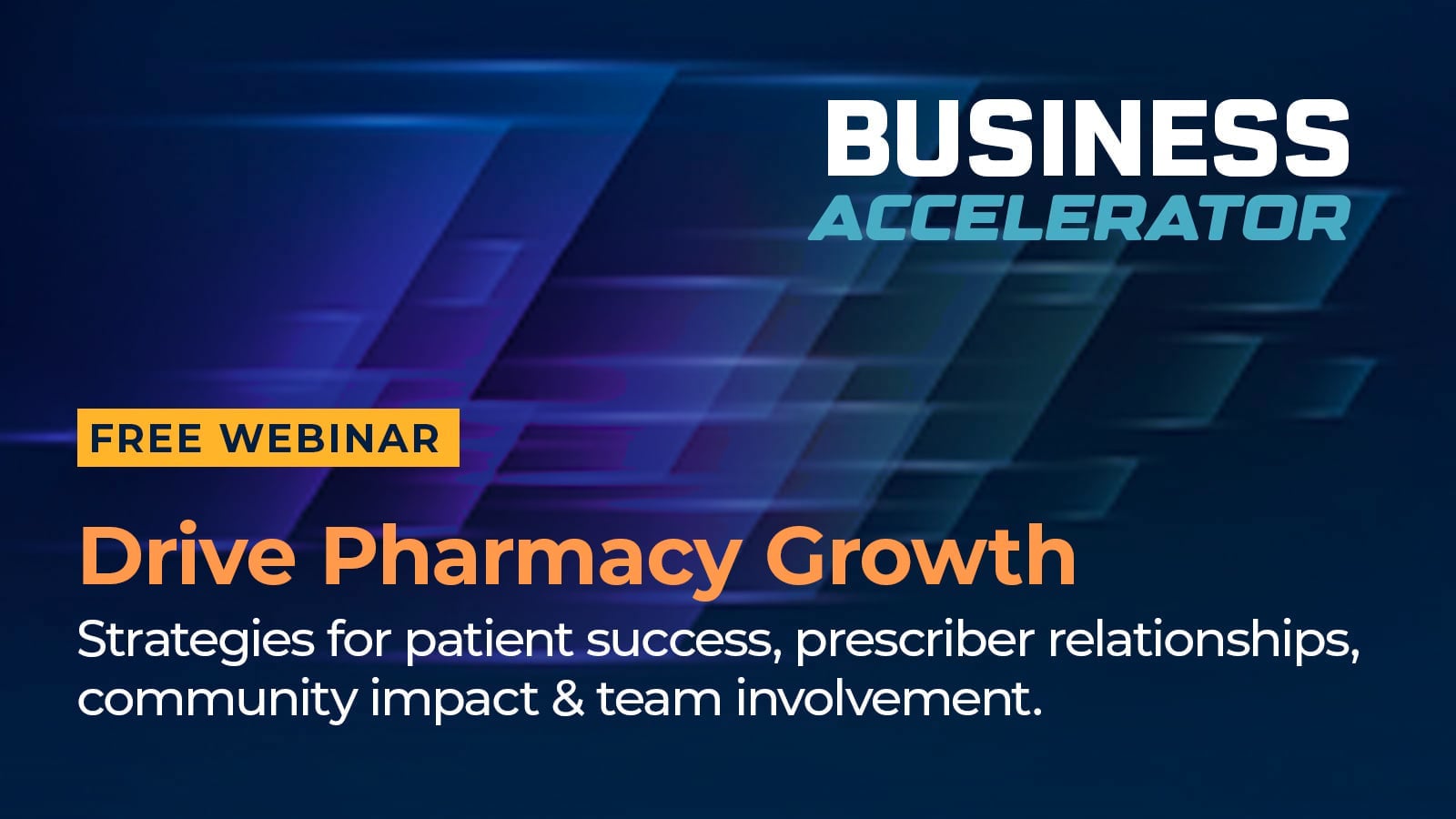 BUSINESS
ACCELERATOR

FREE WEBINAR

Drive Pharmacy Growth

Strategies for patient success, prescriber relationships, community impact & team involvement.